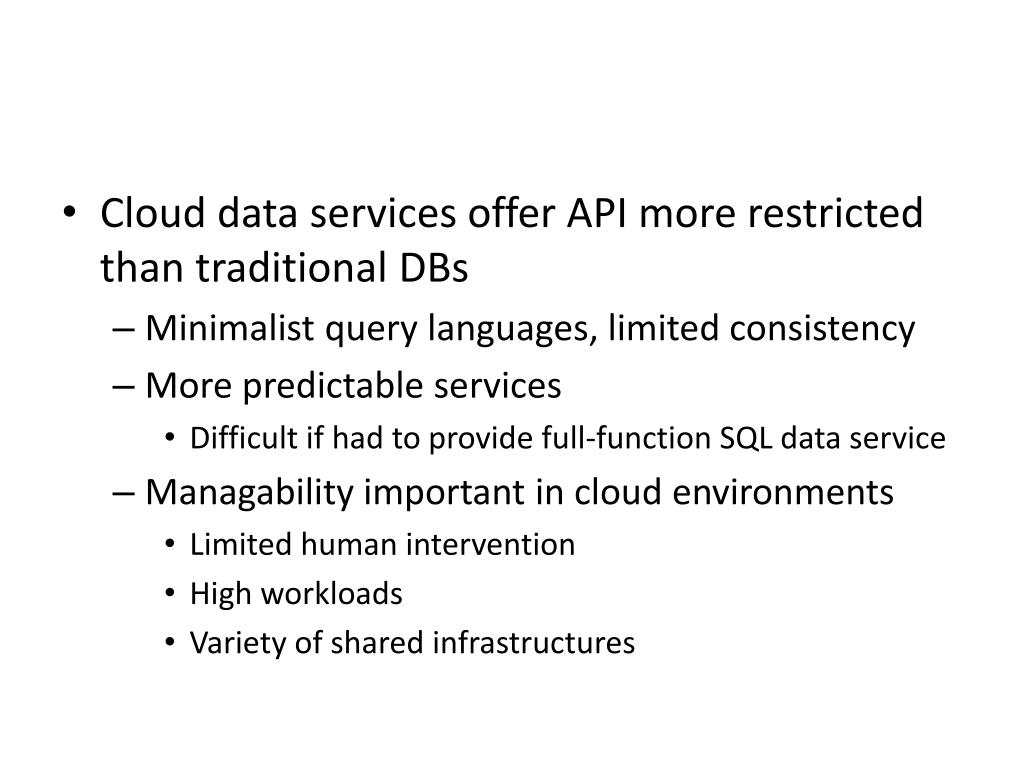 • Cloud data services offer API more restricted than traditional DBs
– Minimalist query languages, limited consistency
– More predictable services
• Difficult if had to provide full-function SQL data service
– Managability important in cloud environments
• Limited human intervention
• High workloads
• Variety of shared infrastructures